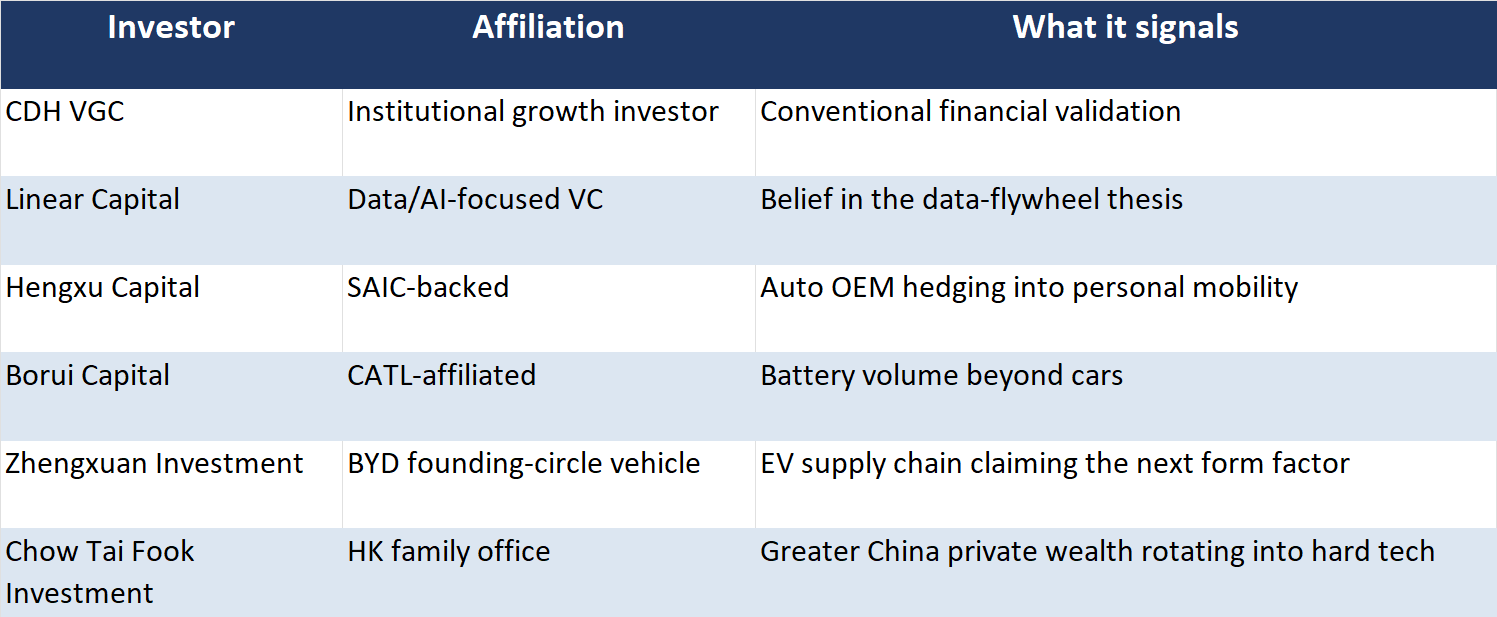 | Investor | Affiliation | What it signals |
|---|---|---|
| CDH VGC | Institutional growth investor | Conventional financial validation |
| Linear Capital | Data/AI-focused VC | Belief in the data-flywheel thesis |
| Hengxu Capital | SAIC-backed | Auto OEM hedging into personal mobility |
| Borui Capital | CATL-affiliated | Battery volume beyond cars |
| Zhengxuan Investment | BYD founding-circle vehicle | EV supply chain claiming the next form factor |
| Chow Tai Fook Investment | HK family office | Greater China private wealth rotating into hard tech |